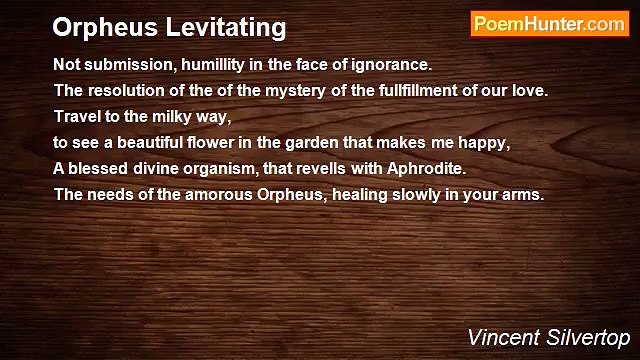 Orpheus Levitating

PoemHunter.com

Not submission, humillity in the face of ignorance.
The resolution of the of the mystery of the fullfillment of our love.
Travel to the milky way,
to see a beautiful flower in the garden that makes me happy,
A blessed divine organism, that revells with Aphrodite.
The needs of the amorous Orpheus, healing slowly in your arms.

Vincent Silvertop